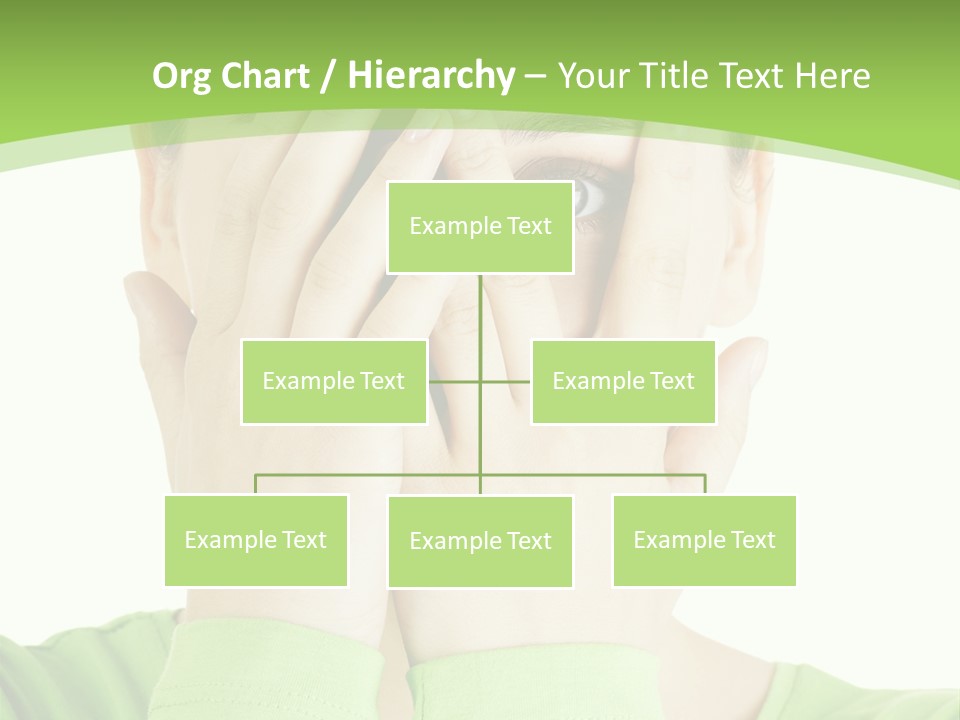 Org Chart / Hierarchy – Your Title Text Here

Example Text

Example Text

Example Text

Example Text

Example Text

Example Text